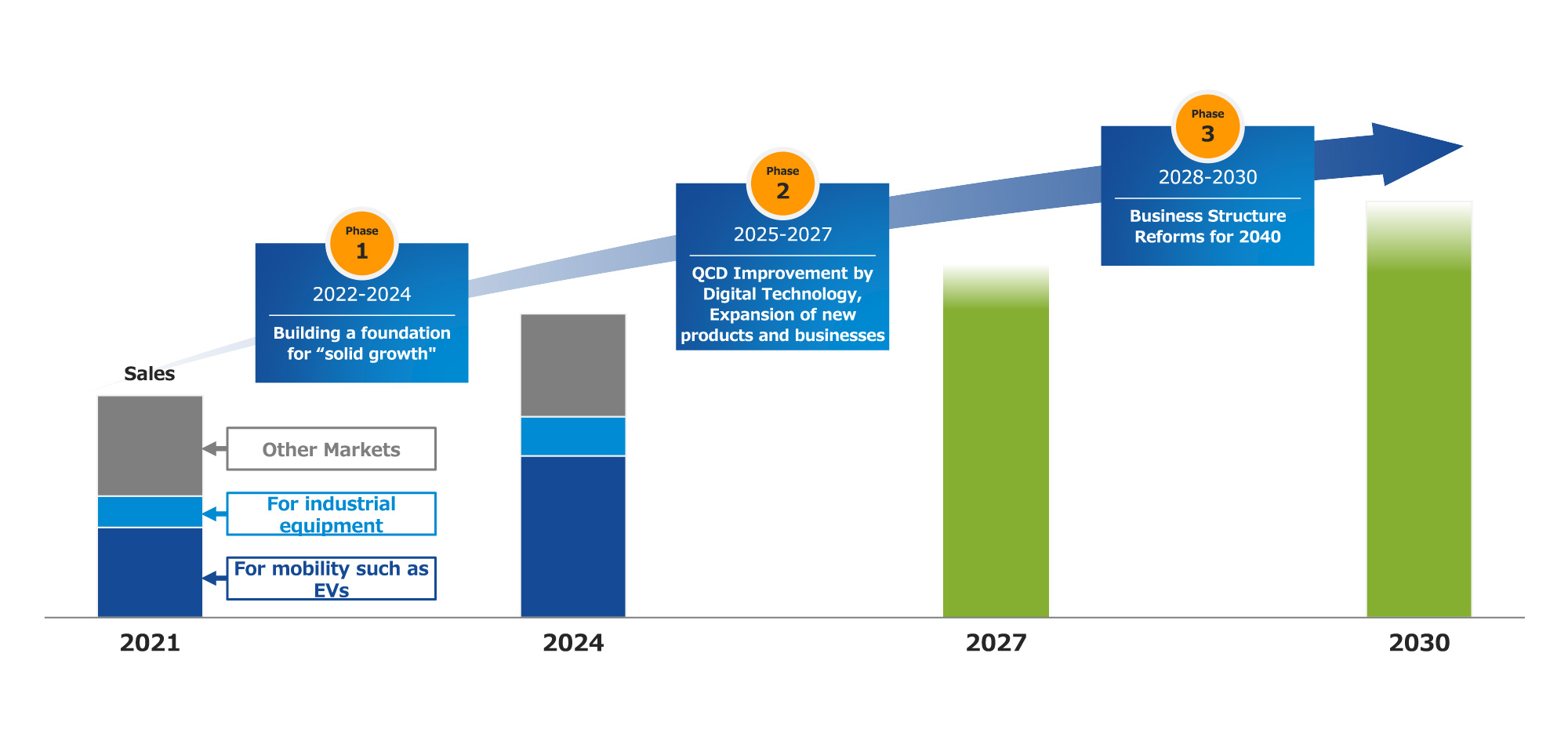 Phase 1
2022-2024
Building a foundation for “solid growth"

Phase 2
2025-2027
QCD Improvement by Digital Technology, Expansion of new products and businesses

Phase 3
2028-2030
Business Structure Reforms for 2040

Sales

Other Markets
For industrial equipment
For mobility such as EVs

2021
2024
2027
2030